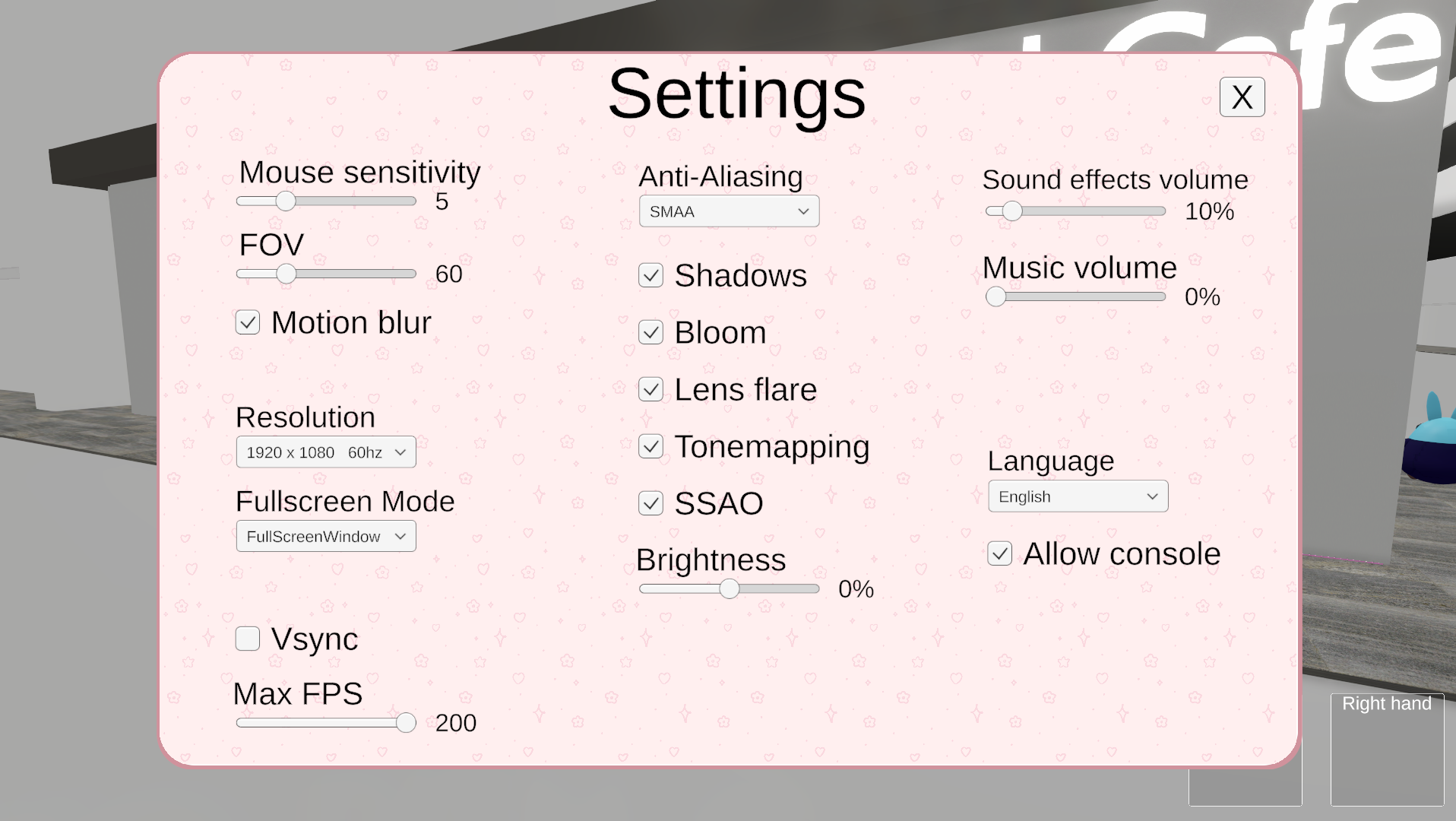 Settings

X

Mouse sensitivity
5

FOV
60

Motion blur

Resolution
1920 x 1080 60hz

Fullscreen Mode
FullScreenWindow

Vsync

Max FPS
200

Anti-Aliasing
SMAA

Shadows

Bloom

Lens flare

Tonemapping

SSAO

Brightness
0%

Sound effects volume
10%

Music volume
0%

Language
English

Allow console

Right hand